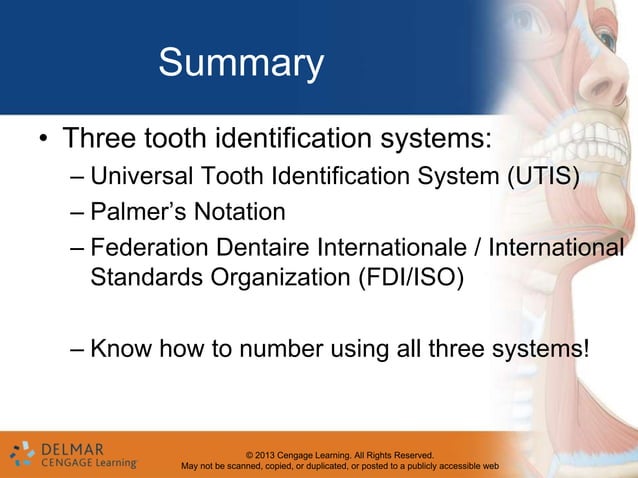 Summary

• Three tooth identification systems:
– Universal Tooth Identification System (UTIS)
– Palmer's Notation
– Federation Dentaire Internationale / International Standards Organization (FDI/ISO)

– Know how to number using all three systems!

DELMAR
CENGAGE Learning

© 2013 Cengage Learning. All Rights Reserved.
May not be scanned, copied, or duplicated, or posted to a publicly accessible web